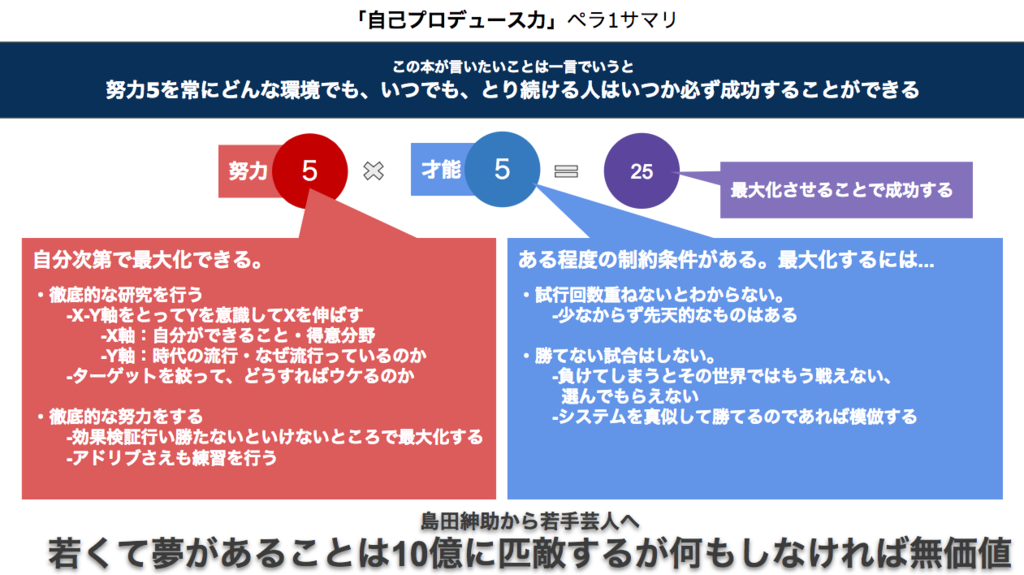 「自己プロデュース力」ペラ1サマリ

この本が言いたいことは一言でいうと
努力5を常にどんな環境でも、いつでも、とり続ける人はいつか必ず成功することができる

努力 5 × 才能 5 = 25

最大化させることで成功する

自分次第で最大化できる。

・徹底的な研究を行う
-X-Y軸をとってYを意識してXを伸ばす
-X軸：自分ができること・得意分野
-Y軸：時代の流行・なぜ流行っているのか
-ターゲットを絞って、どうすればウケるのか

・徹底的な努力をする
-効果検証行い勝たないといけないところで最大化する
-アドリブさえも練習を行う

ある程度の制約条件がある。最大化するには…

・試行回数重ねないとわからない。
-少なからず先天的なものはある

・勝てない試合はしない。
-負けてしまうとその世界ではもう戦えない、選んでもらえない
-システムを真似して勝てるのであれば模倣する

島田紳助から若手芸人へ
若くて夢があることは10億に匹敵するが何もしなければ無価値